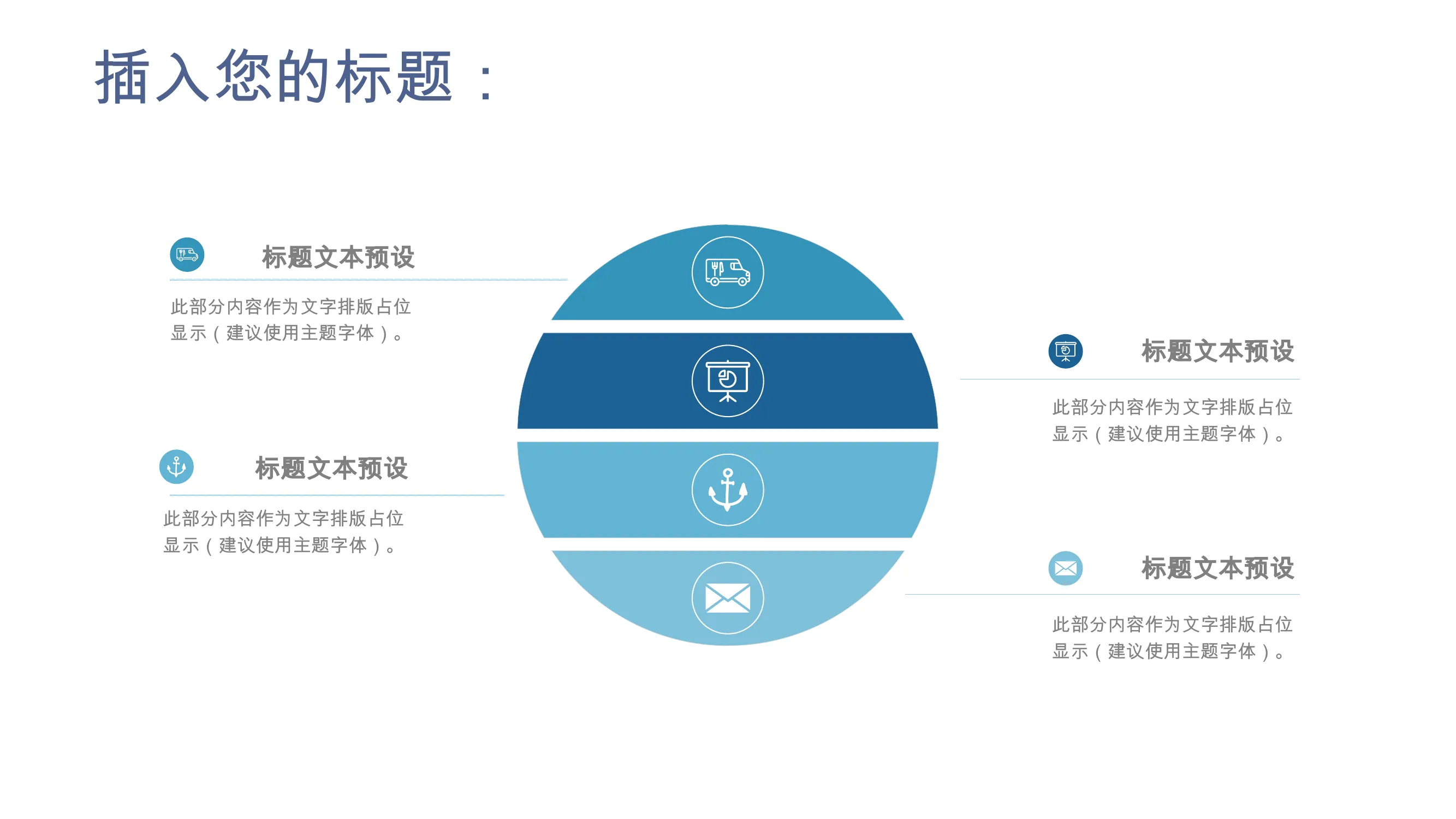 插入您的标题：

标题文本预设

此部分内容作为文字排版占位显示（建议使用主题字体）。

标题文本预设

此部分内容作为文字排版占位显示（建议使用主题字体）。

标题文本预设

此部分内容作为文字排版占位显示（建议使用主题字体）。

标题文本预设

此部分内容作为文字排版占位显示（建议使用主题字体）。